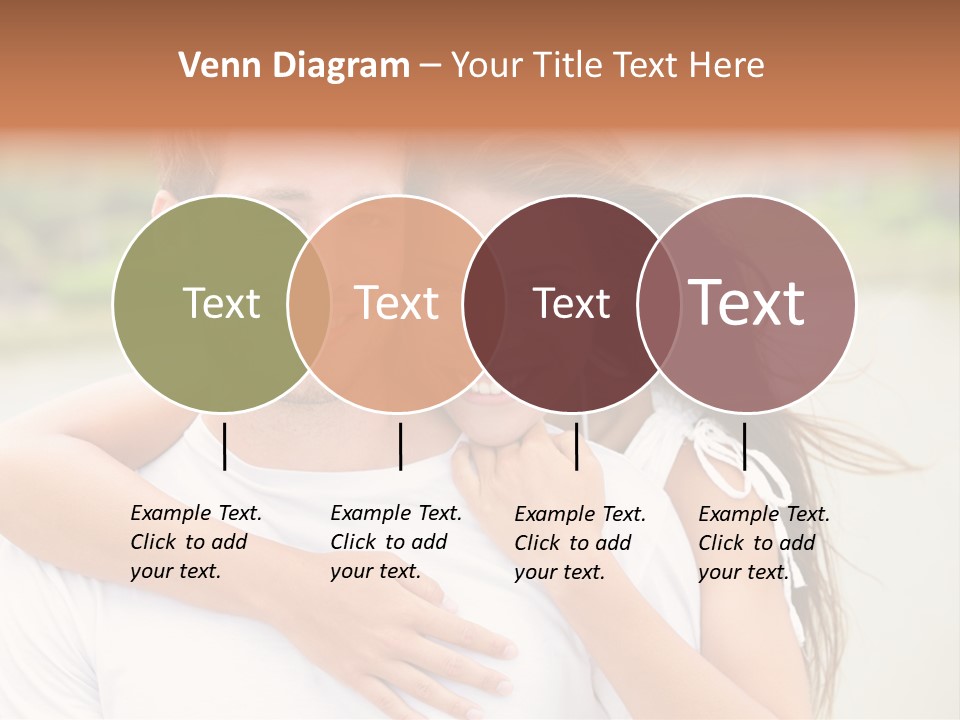 Venn Diagram – Your Title Text Here

Text

Text

Text

Text

Example Text. Click to add your text.

Example Text. Click to add your text.

Example Text. Click to add your text.

Example Text. Click to add your text.